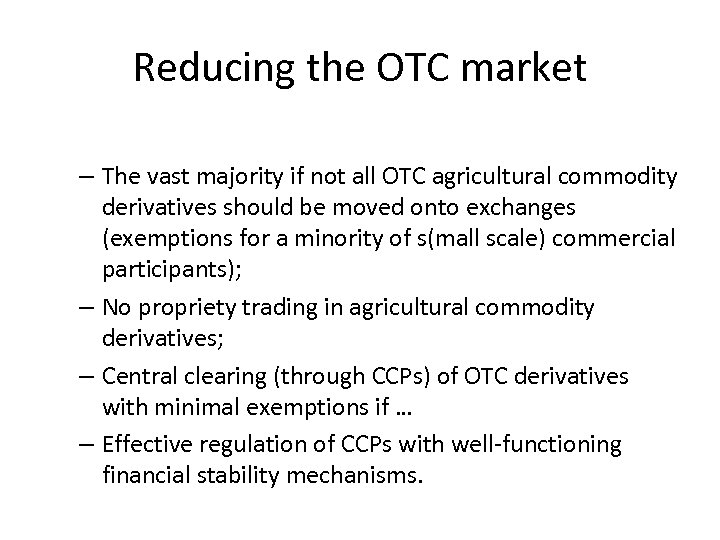 Reducing the OTC market

– The vast majority if not all OTC agricultural commodity derivatives should be moved onto exchanges (exemptions for a minority of s(mall scale) commercial participants);

– No propriety trading in agricultural commodity derivatives;

– Central clearing (through CCPs) of OTC derivatives with minimal exemptions if …

– Effective regulation of CCPs with well-functioning financial stability mechanisms.